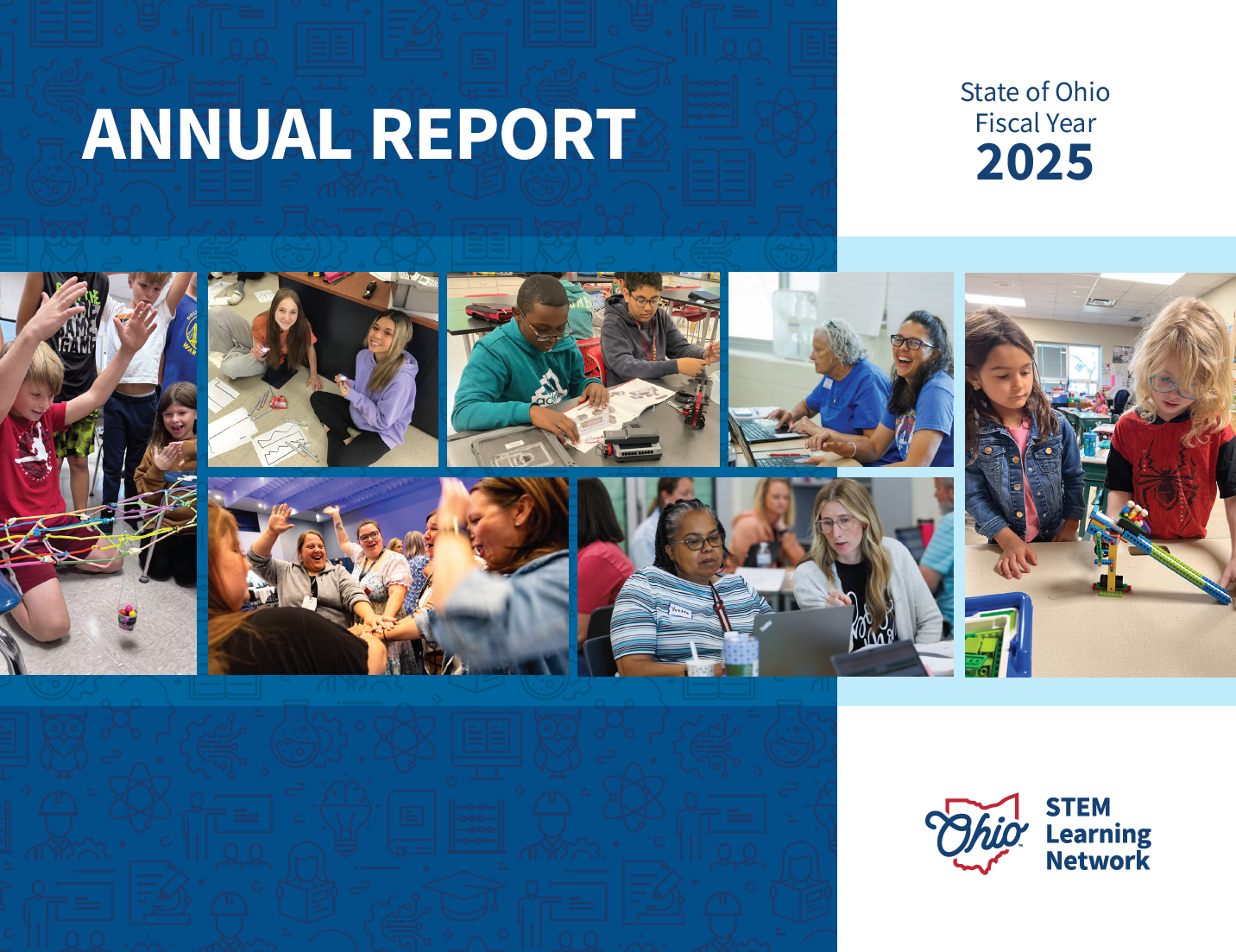 ANNUAL REPORT

State of Ohio
Fiscal Year
2025

Ohio

STEM
Learning
Network